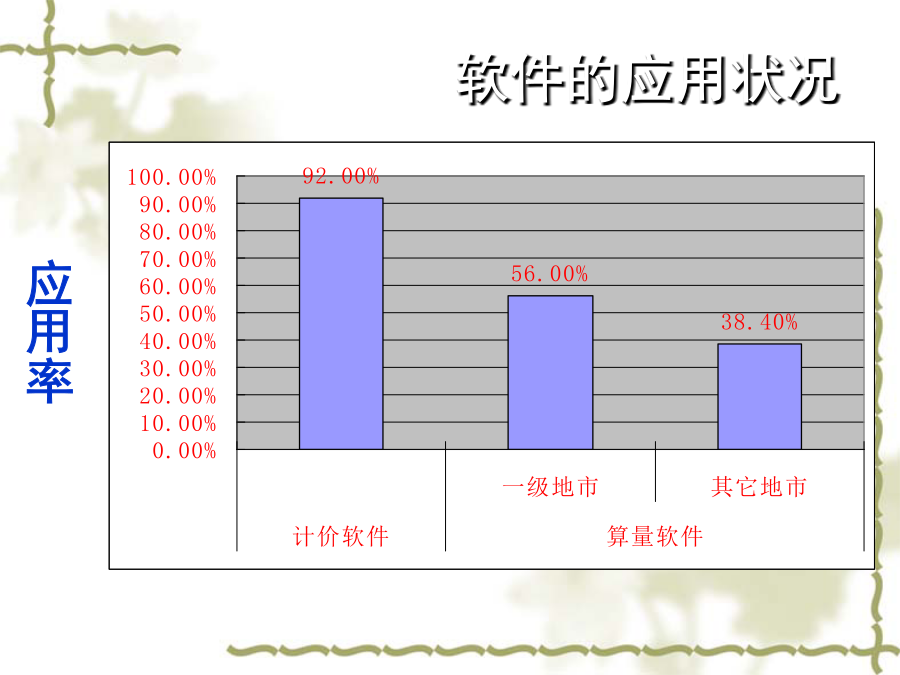 软件的应用状况

应用率

100.00%
90.00%
80.00%
70.00%
60.00%
50.00%
40.00%
30.00%
20.00%
10.00%
0.00%

92.00%
56.00%
38.40%

一级地市
其它地市
计价软件
算量软件